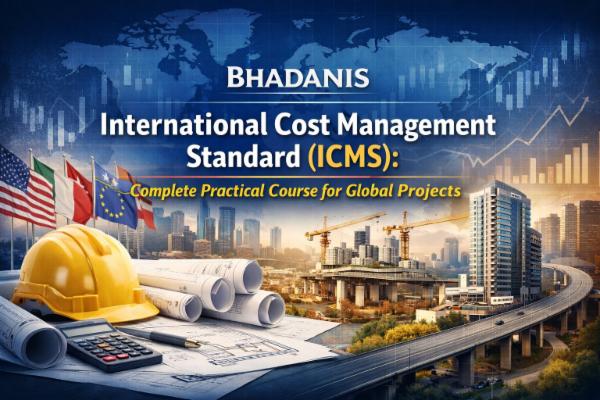 BHADANIS

International Cost Management Standard (ICMS):

Complete Practical Course for Global Projects